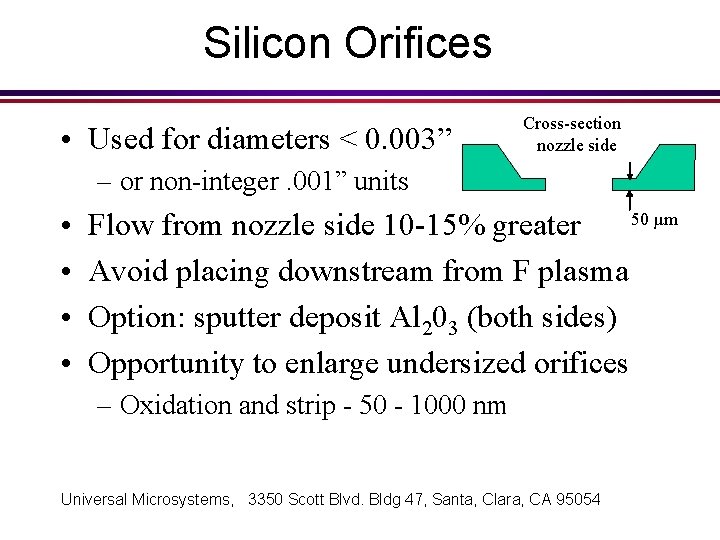 Silicon Orifices

• Used for diameters < 0.003”
– or non-integer .001” units

Cross-section nozzle side

50 μm

• Flow from nozzle side 10-15% greater
• Avoid placing downstream from F plasma
• Option: sputter deposit $Al_20_3$ (both sides)
• Opportunity to enlarge undersized orifices
– Oxidation and strip - 50 - 1000 nm

Universal Microsystems, 3350 Scott Blvd. Bldg 47, Santa, Clara, CA 95054